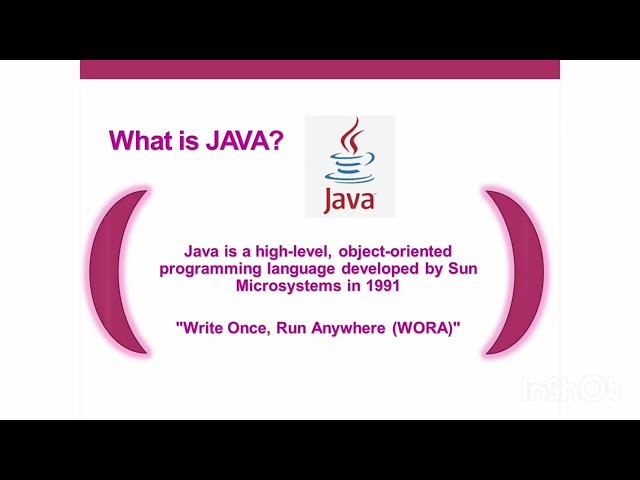 What is JAVA?

Java

Java is a high-level, object-oriented programming language developed by Sun Microsystems in 1991

"Write Once, Run Anywhere (WORA)"

InShOt